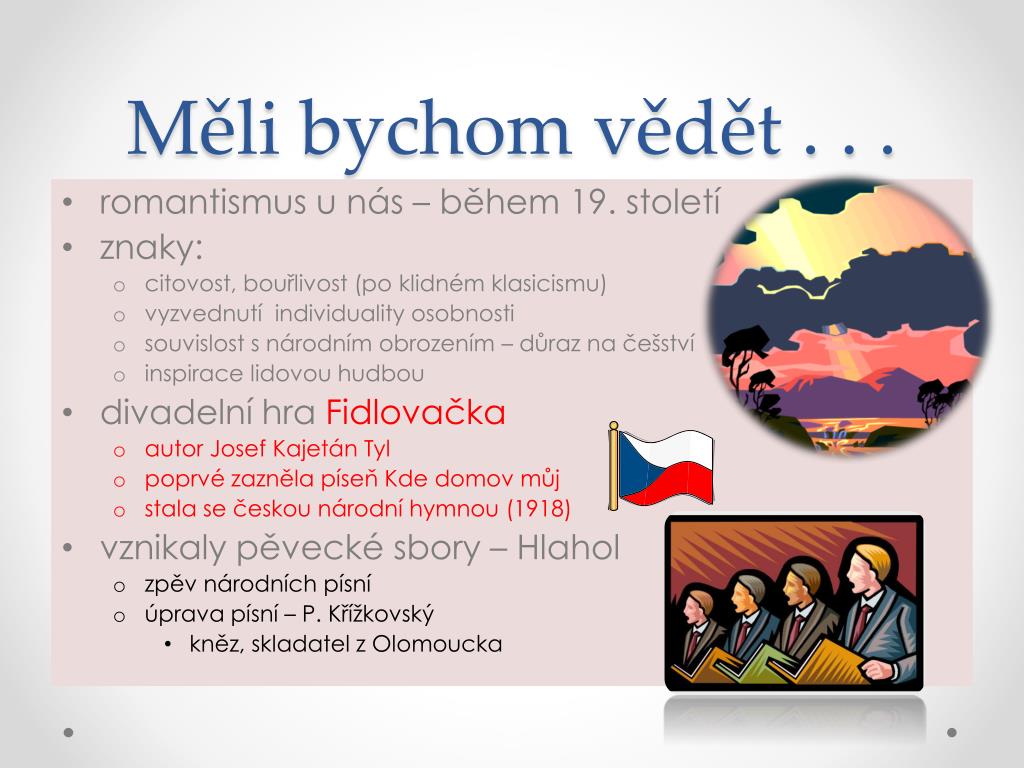 Měli bychom vědět . . .

• romantismus u nás – během 19. století
• znaky:
  o citovost, bouřlivost (po klidném klasicismu)
  o vyzvednutí individuality osobnosti
  o souvislost s národním obrozením – důraz na češství
  o inspirace lidovou hudbou
• divadelní hra Fidlovačka
  o autor Josef Kajetán Tyl
  o poprvé zazněla píseň Kde domov můj
  o stala se českou národní hymnou (1918)
• vznikaly pěvecké sbory – Hlahol
  o zpěv národních písní
  o úprava písní – P. Křížkovský
    • kněz, skladatel z Olomoucka